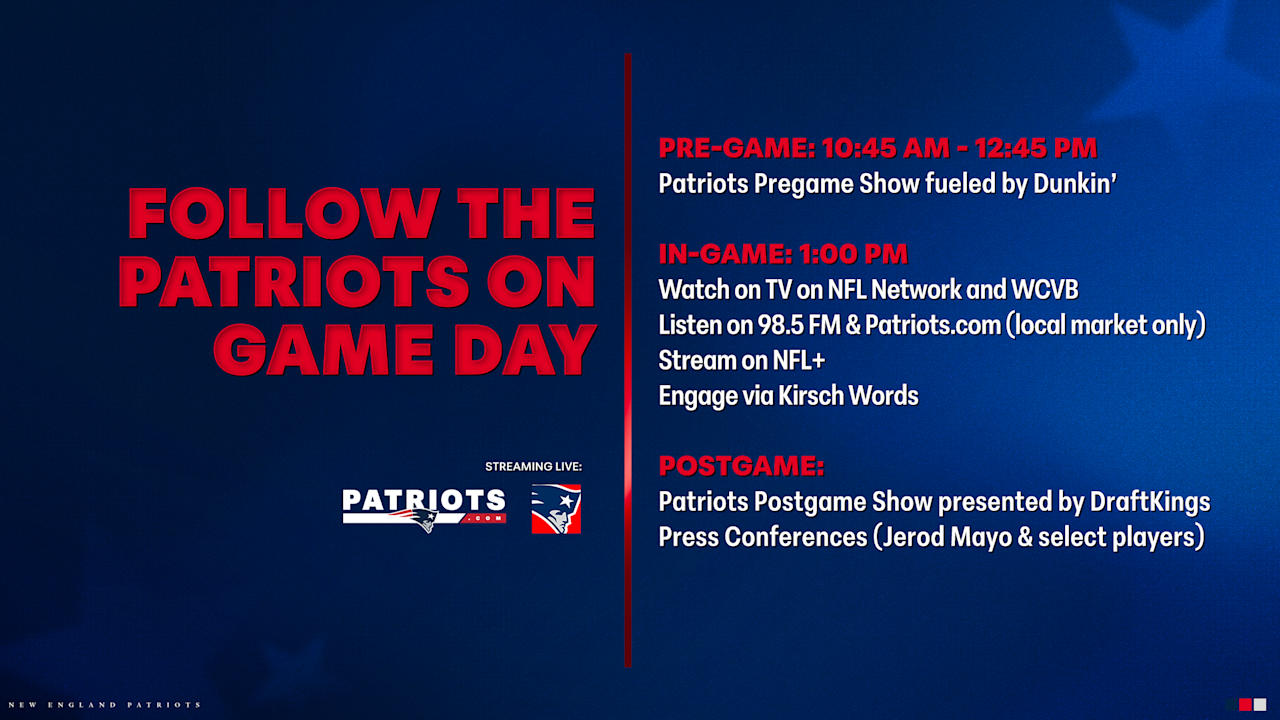 FOLLOW THE PATRIOTS ON GAME DAY

STREAMING LIVE:

PATRIOTS .COM

PRE-GAME: 10:45 AM - 12:45 PM
Patriots Pregame Show fueled by Dunkin'

IN-GAME: 1:00 PM
Watch on TV on NFL Network and WCVB
Listen on 98.5 FM & Patriots.com (local market only)
Stream on NFL+
Engage via Kirsch Words

POSTGAME:
Patriots Postgame Show presented by DraftKings
Press Conferences (Jerod Mayo & select players)

NEW ENGLAND PATRIOTS